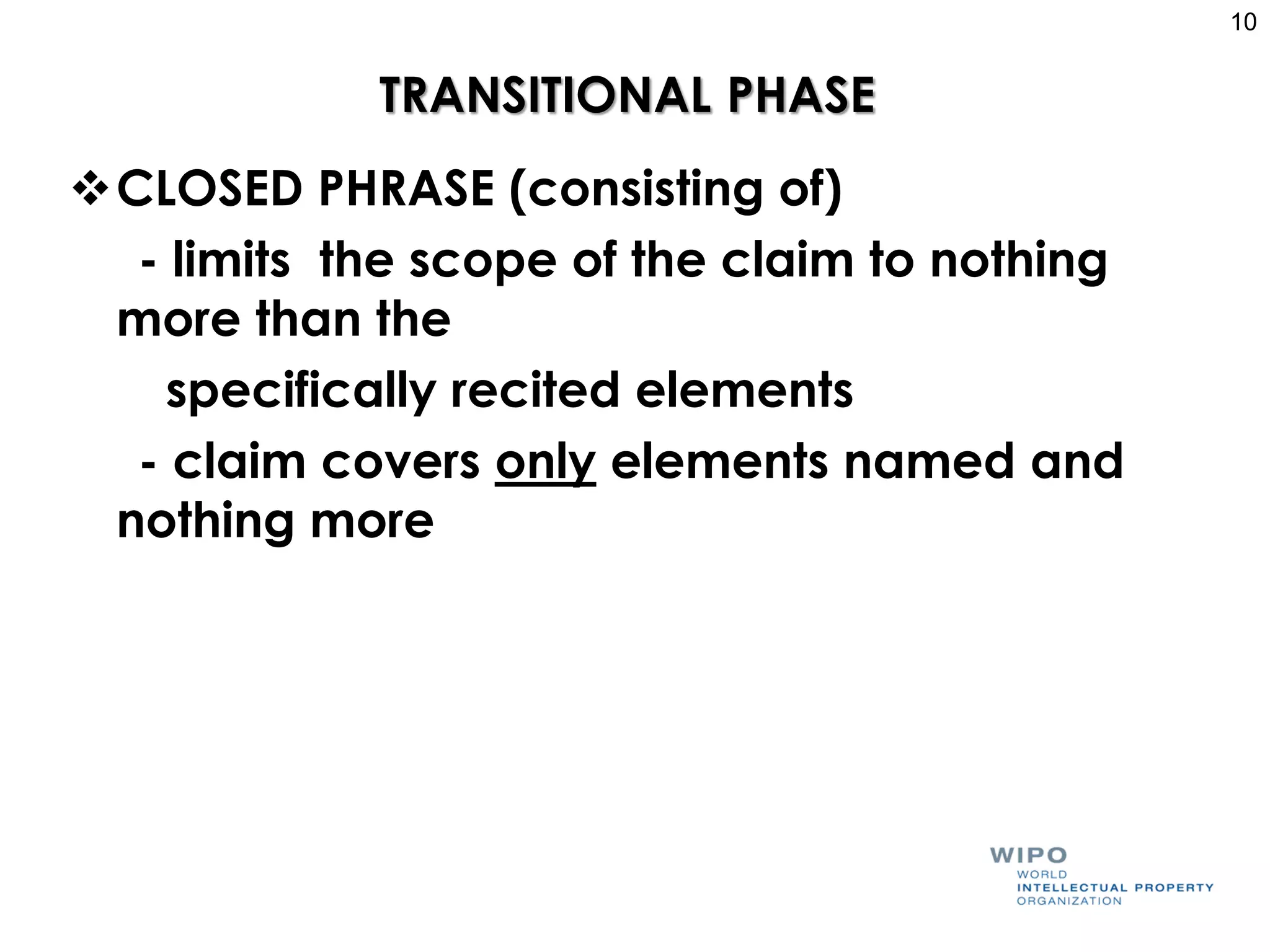 10

TRANSITIONAL PHASE

❖ CLOSED PHRASE (consisting of)

- limits the scope of the claim to nothing more than the specifically recited elements

- claim covers only elements named and nothing more

WIPO
WORLD
INTELLECTUAL PROPERTY
ORGANIZATION